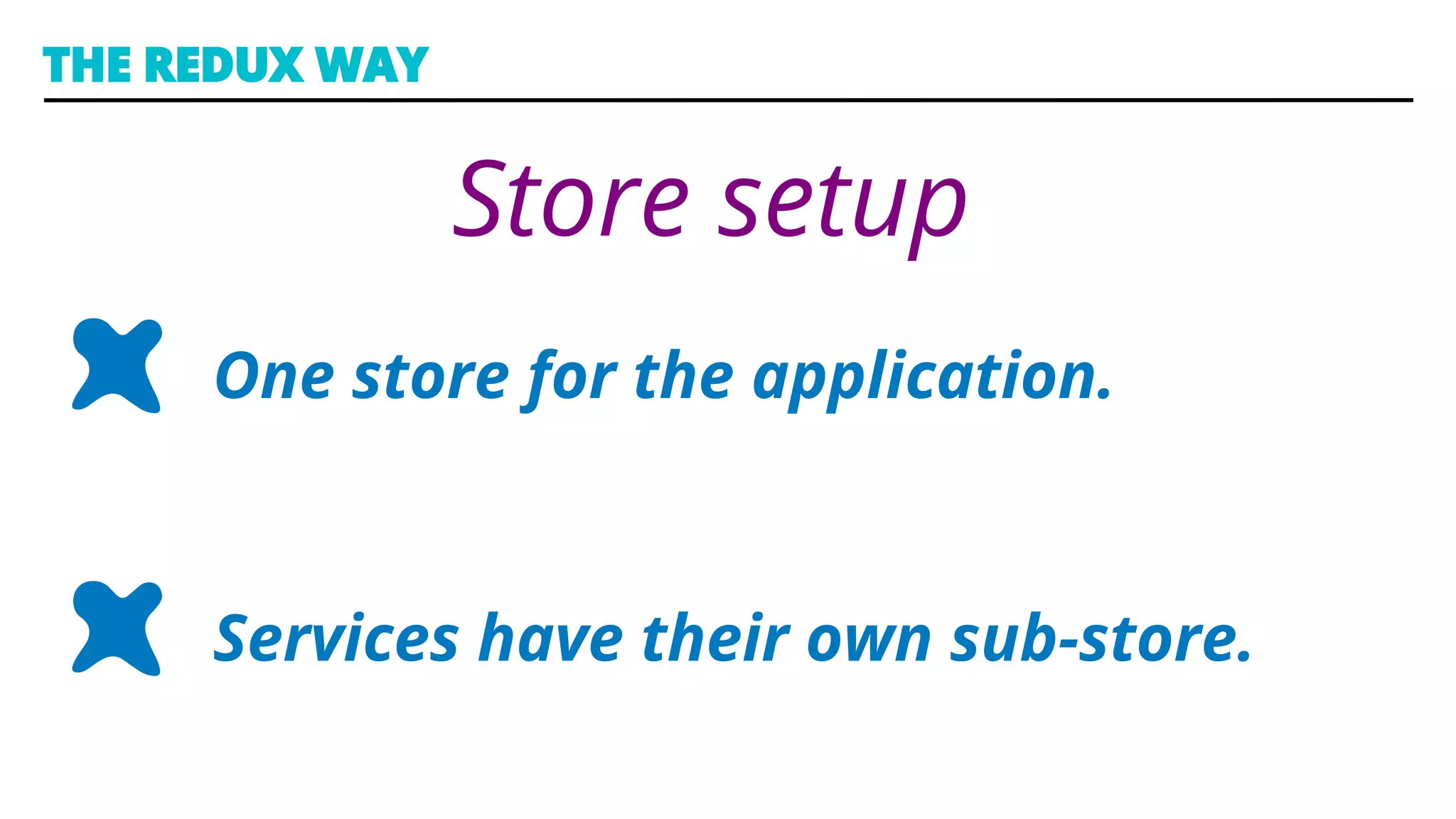 THE REDUX WAY

Store setup

One store for the application.

Services have their own sub-store.